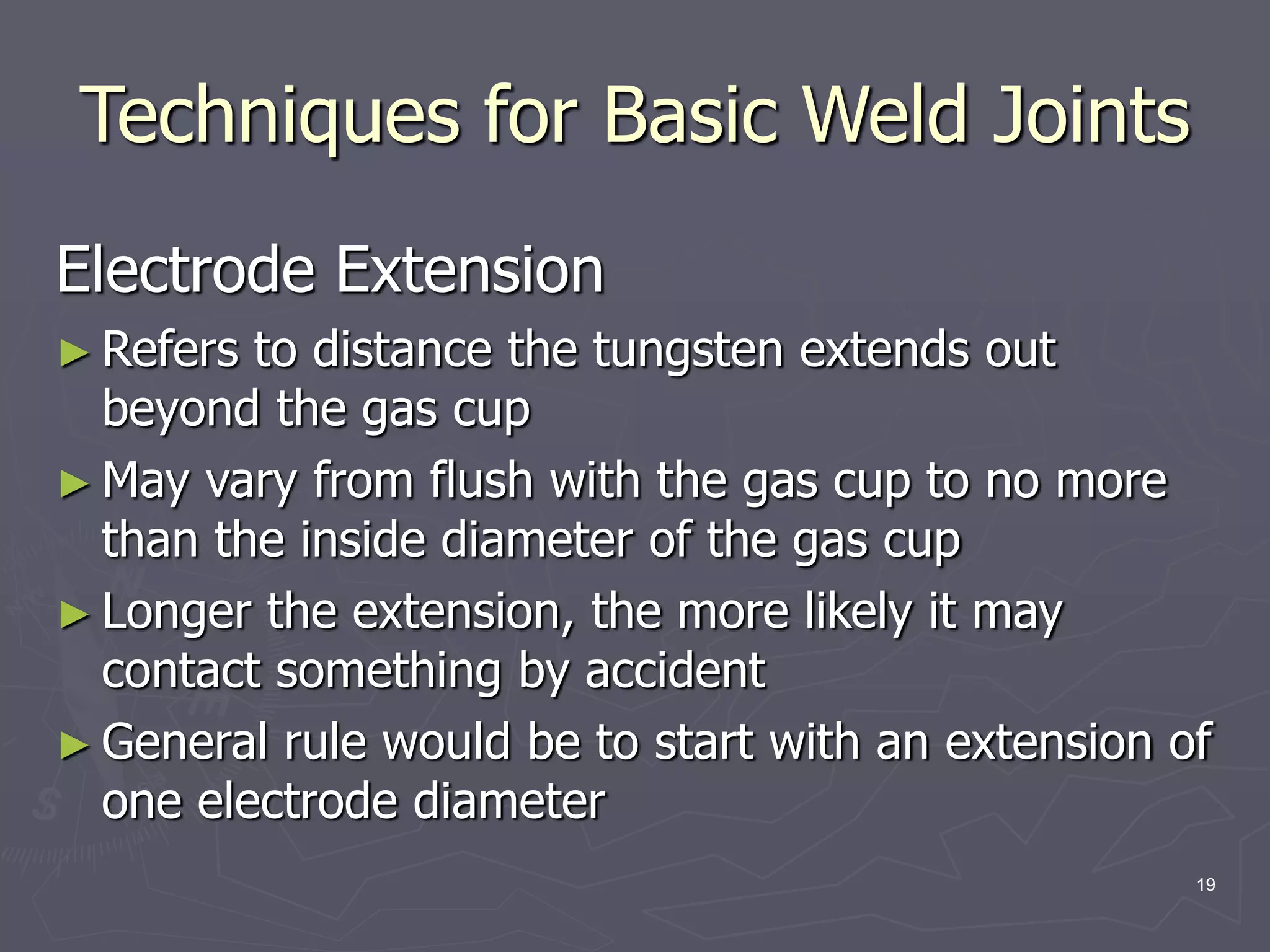 Techniques for Basic Weld Joints

Electrode Extension

► Refers to distance the tungsten extends out beyond the gas cup

► May vary from flush with the gas cup to no more than the inside diameter of the gas cup

► Longer the extension, the more likely it may contact something by accident

► General rule would be to start with an extension of one electrode diameter

19